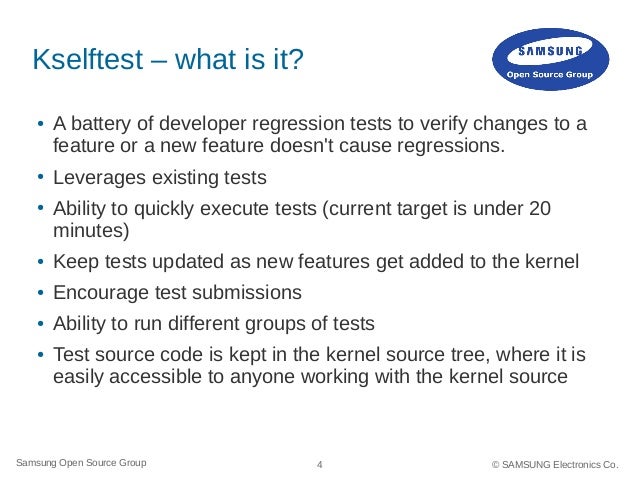 Kselftest – what is it?

SAMSUNG
Open Source Group

• A battery of developer regression tests to verify changes to a feature or a new feature doesn't cause regressions.
• Leverages existing tests
• Ability to quickly execute tests (current target is under 20 minutes)
• Keep tests updated as new features get added to the kernel
• Encourage test submissions
• Ability to run different groups of tests
• Test source code is kept in the kernel source tree, where it is easily accessible to anyone working with the kernel source

Samsung Open Source Group
4
© SAMSUNG Electronics Co.